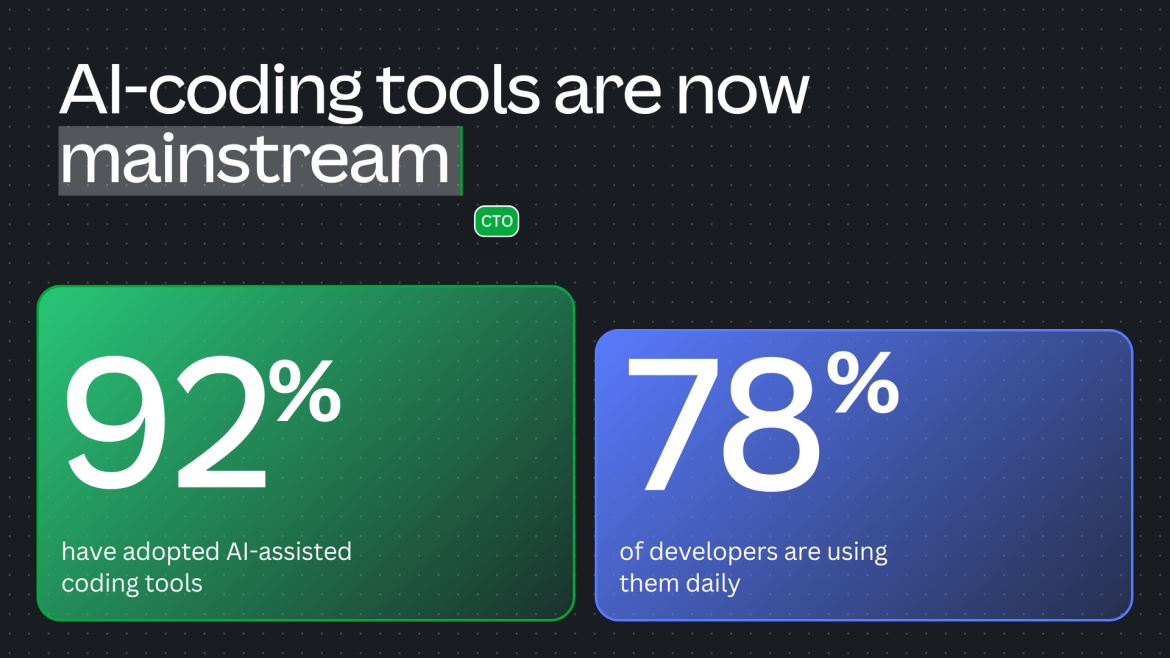 AI-coding tools are now mainstream

CTO

92%

have adopted AI-assisted coding tools

78%

of developers are using them daily